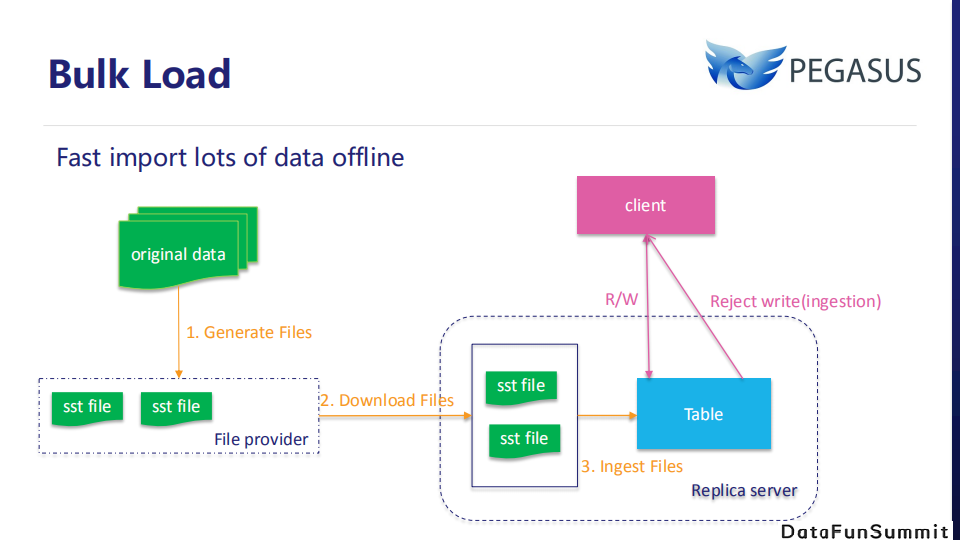 Bulk Load

PEGASUS

Fast import lots of data offline

original data

1. Generate Files

sst file

sst file

File provider

2. Download Files

sst file

sst file

3. Ingest Files

Table

Replica server

client

R/W

Reject write(ingestion)

DataFunSummit